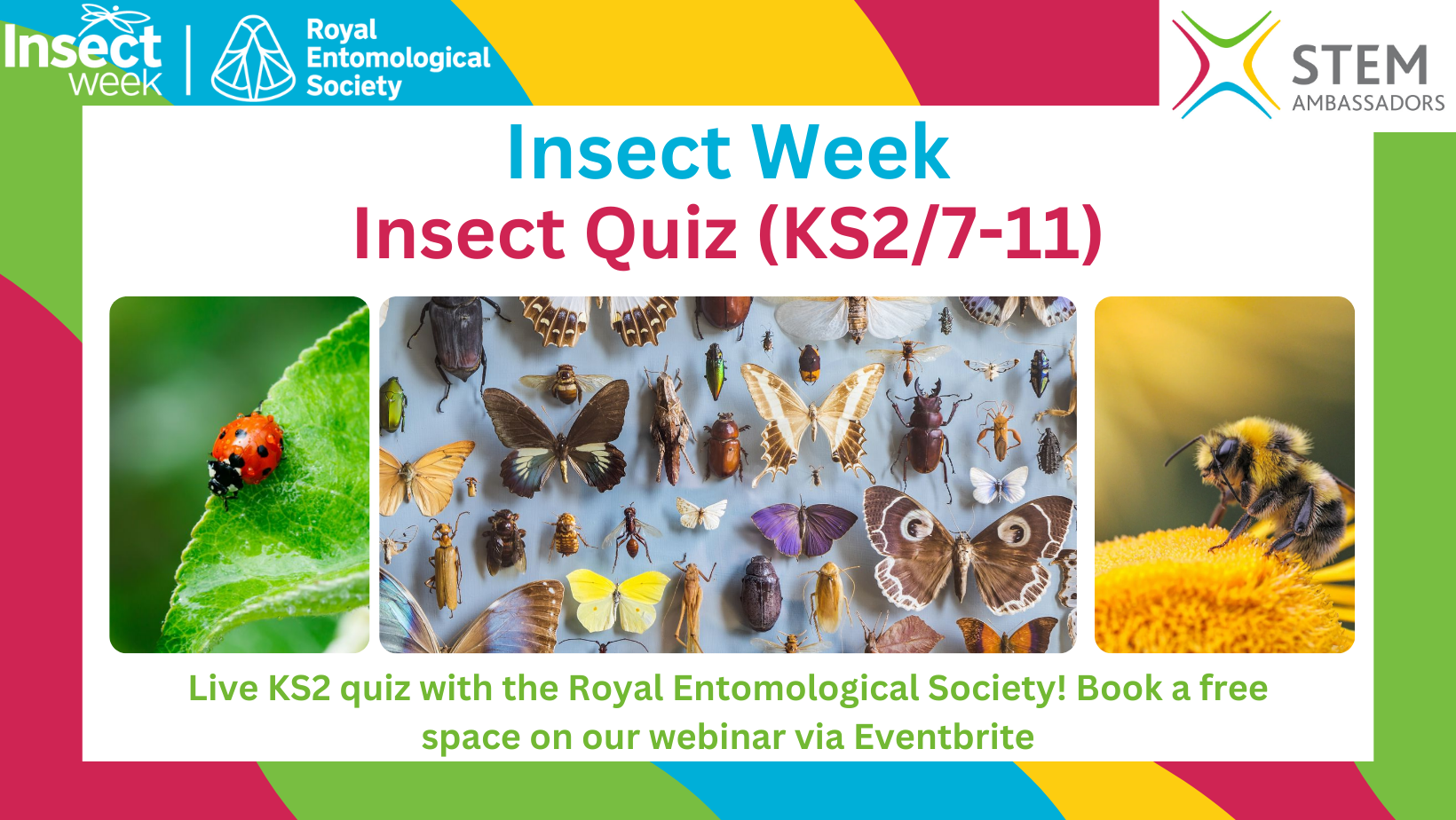 Insect week

Royal Entomological Society

STEM AMBASSADORS

Insect Week
Insect Quiz (KS2/7-11)

Live KS2 quiz with the Royal Entomological Society! Book a free space on our webinar via Eventbrite